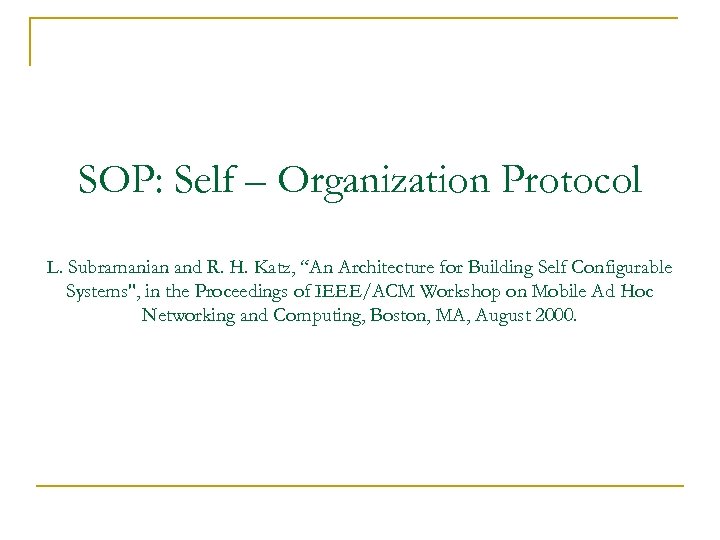 SOP: Self – Organization Protocol

L. Subramanian and R. H. Katz, “An Architecture for Building Self Configurable Systems", in the Proceedings of IEEE/ACM Workshop on Mobile Ad Hoc Networking and Computing, Boston, MA, August 2000.